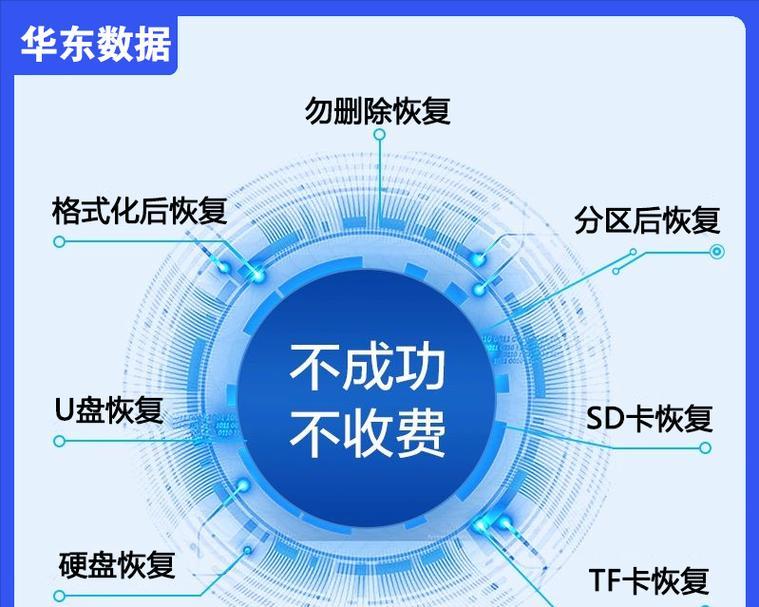 华东数据

勿删除恢复

格式化后恢复

分区后恢复

不成功
不收费

U盘恢复

SD卡恢复

硬盘恢复

TF卡恢复